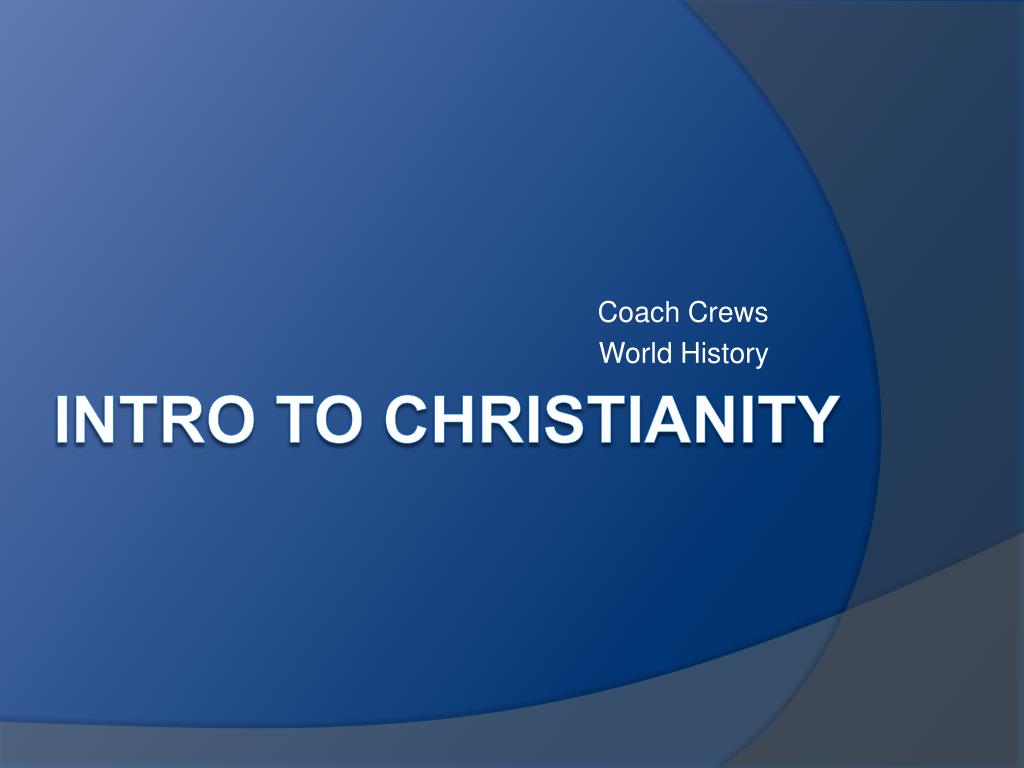 Coach Crews
World History

INTRO TO CHRISTIANITY